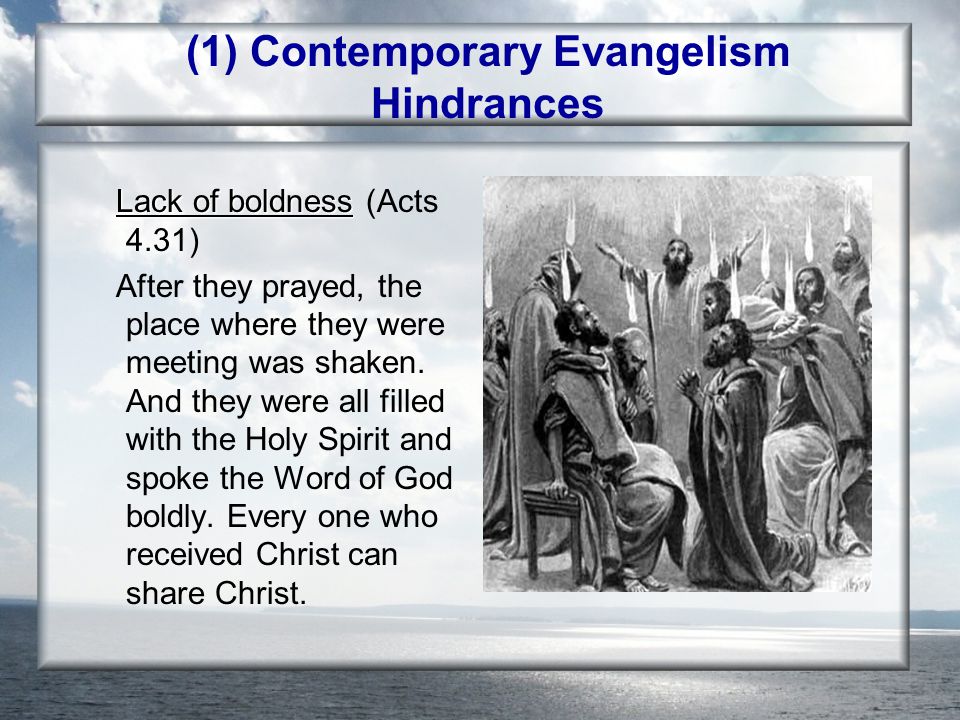 (1) Contemporary Evangelism Hindrances

Lack of boldness (Acts 4.31)

After they prayed, the place where they were meeting was shaken. And they were all filled with the Holy Spirit and spoke the Word of God boldly. Every one who received Christ can share Christ.